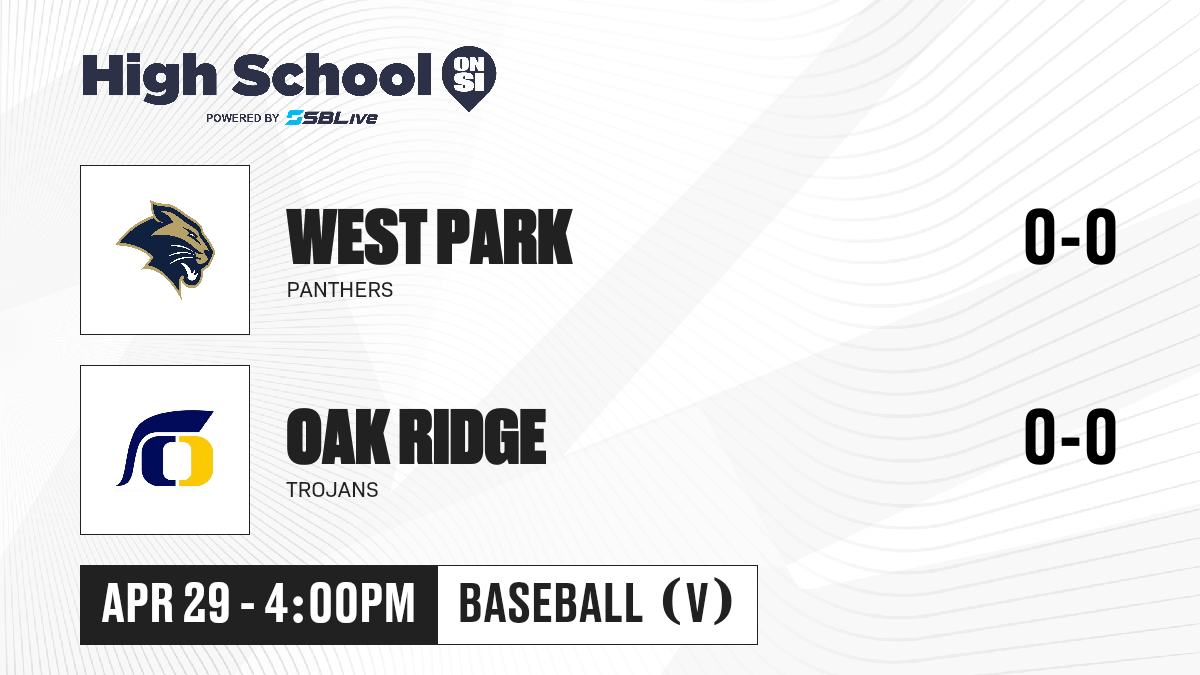 High School ON SI
POWERED BY SBLive

WEST PARK
PANTHERS
0-0

OAK RIDGE
TROJANS
0-0

APR 29 - 4:00PM
BASEBALL (V)